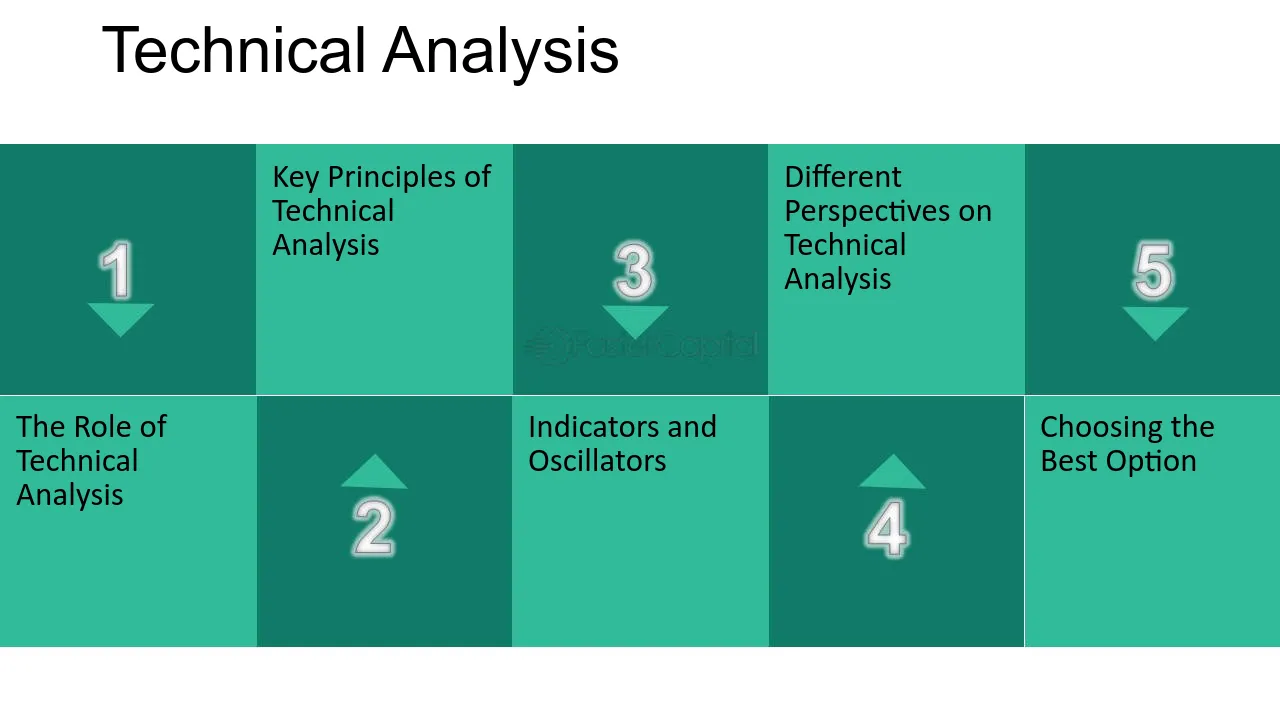 Technical Analysis

1

The Role of Technical Analysis

Key Principles of Technical Analysis

2

3

Indicators and Oscillators

Different Perspectives on Technical Analysis

4

5

Choosing the Best Option

FasterCapital